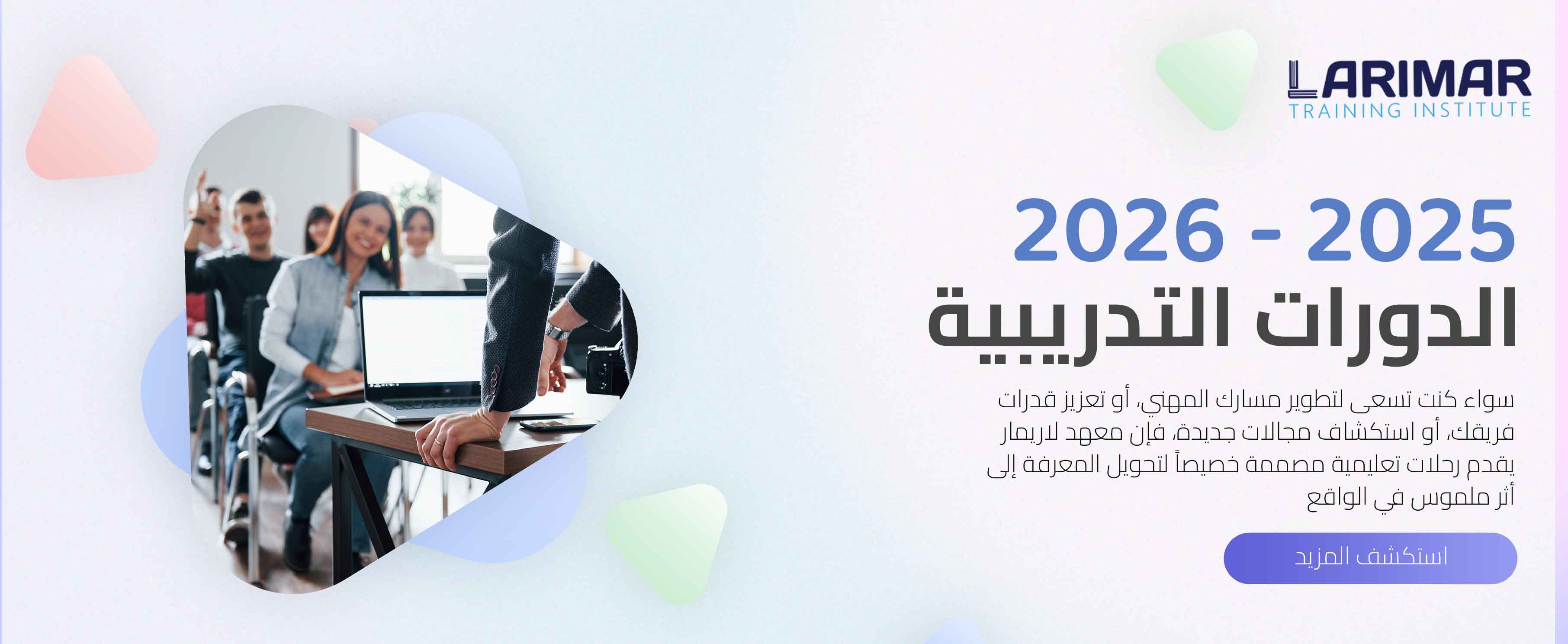 LARIMAR
TRAINING INSTITUTE

2026 - 2025
الدورات التدريبية

سواء كنت تسعى لتطوير مسارك المهني، أو تعزيز قدرات فريقك، أو استكشاف مجالات جديدة، فإن معهد لاريمار يقدم رحلات تعليمية مصممة خصيصاً لتحويل المعرفة إلى أثر ملموس في الواقع

استكشف المزيد